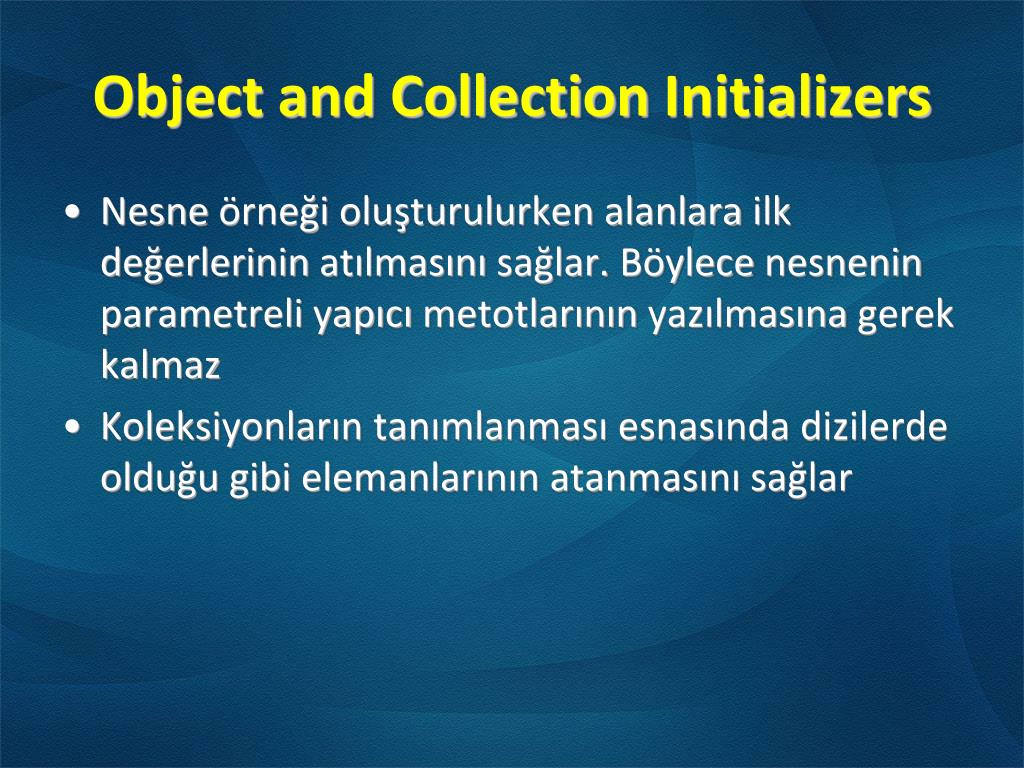 Object and Collection Initializers

• Nesne örneği oluşturulurken alanlara ilk değerlerinin atılmasını sağlar. Böylece nesnenin parametreli yapıcı metotlarının yazılmasına gerek kalmaz

• Koleksiyonların tanımlanması esnasında dizilerde olduğu gibi elemanlarının atanmasını sağlar